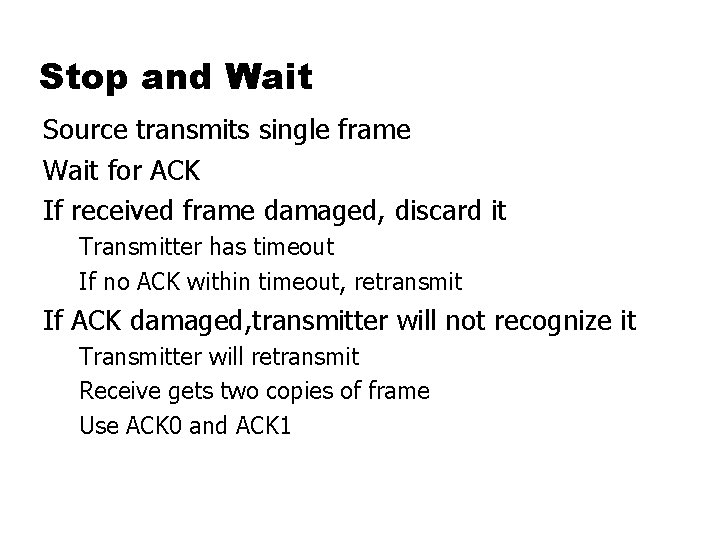 Stop and Wait

Source transmits single frame

Wait for ACK

If received frame damaged, discard it

Transmitter has timeout

If no ACK within timeout, retransmit

If ACK damaged,transmitter will not recognize it

Transmitter will retransmit

Receive gets two copies of frame

Use ACK0 and ACK1